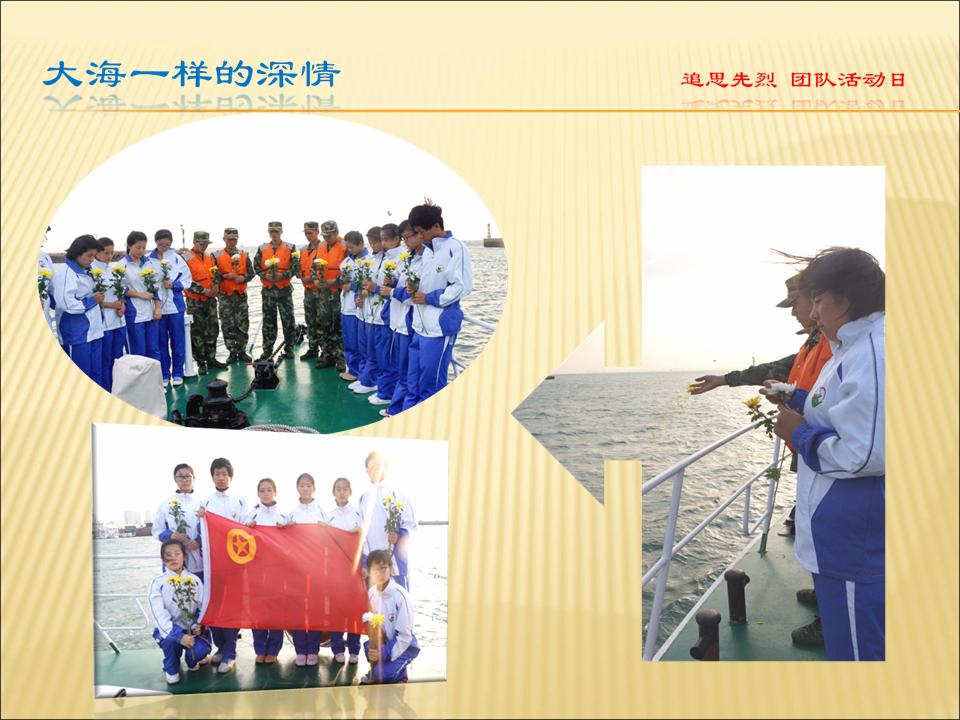 大海一样的深情

追思先烈 团队活动日